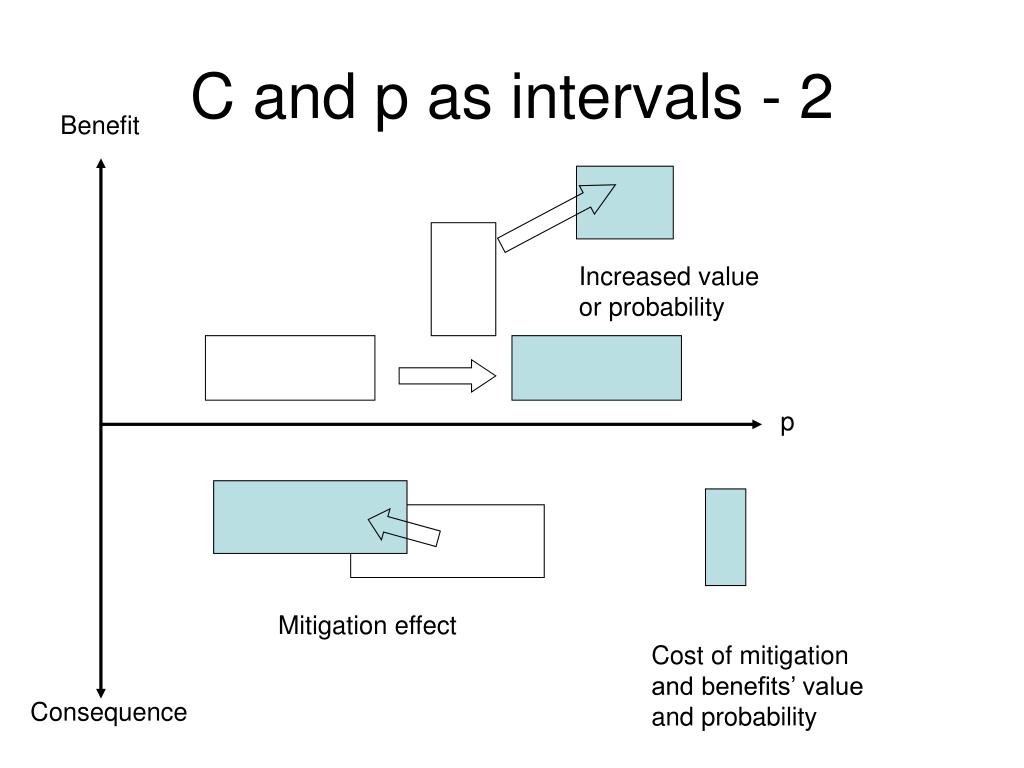 C and p as intervals - 2

Benefit

Increased value or probability

p

Mitigation effect

Cost of mitigation and benefits’ value and probability

Consequence